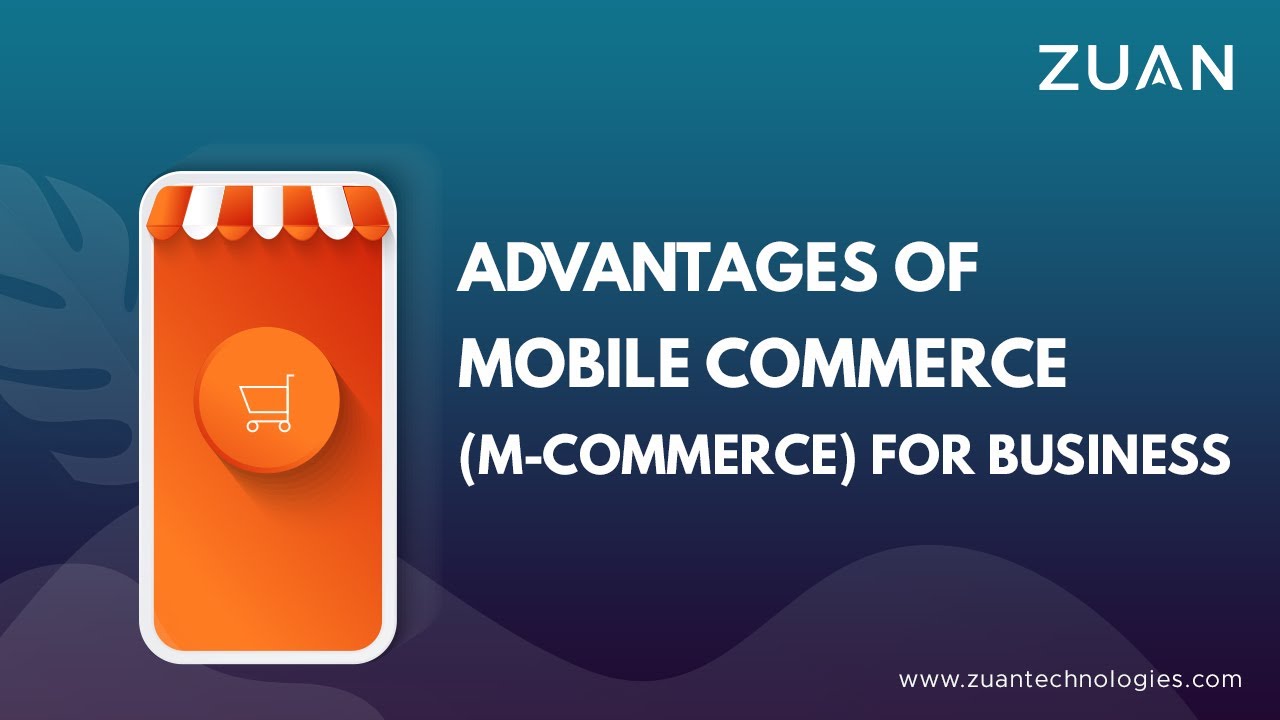 ZUAN

ADVANTAGES OF MOBILE COMMERCE (M-COMMERCE) FOR BUSINESS

www.zuantechnologies.com